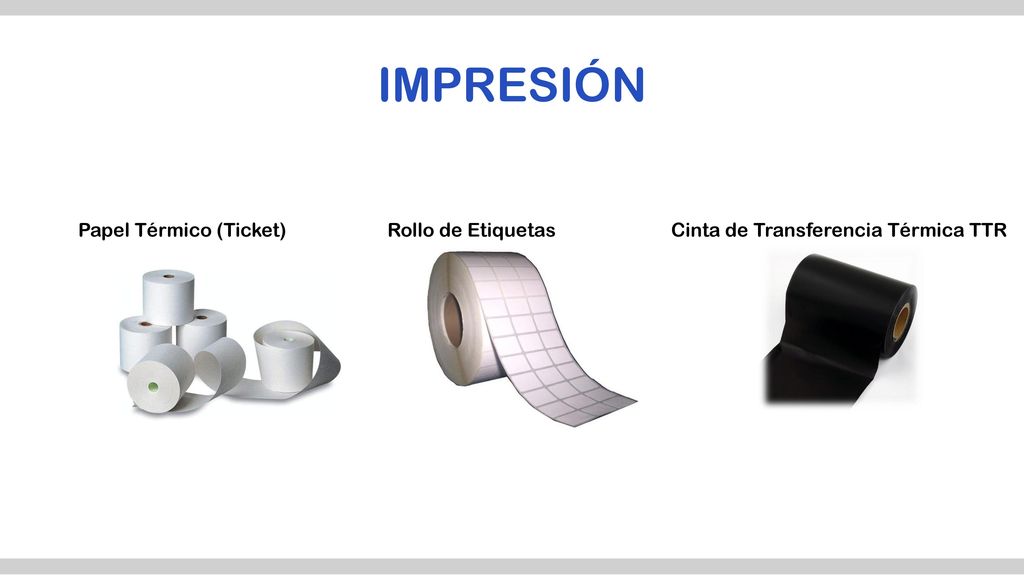 IMPRESIÓN

Papel Térmico (Ticket)

Rollo de Etiquetas

Cinta de Transferencia Térmica TTR